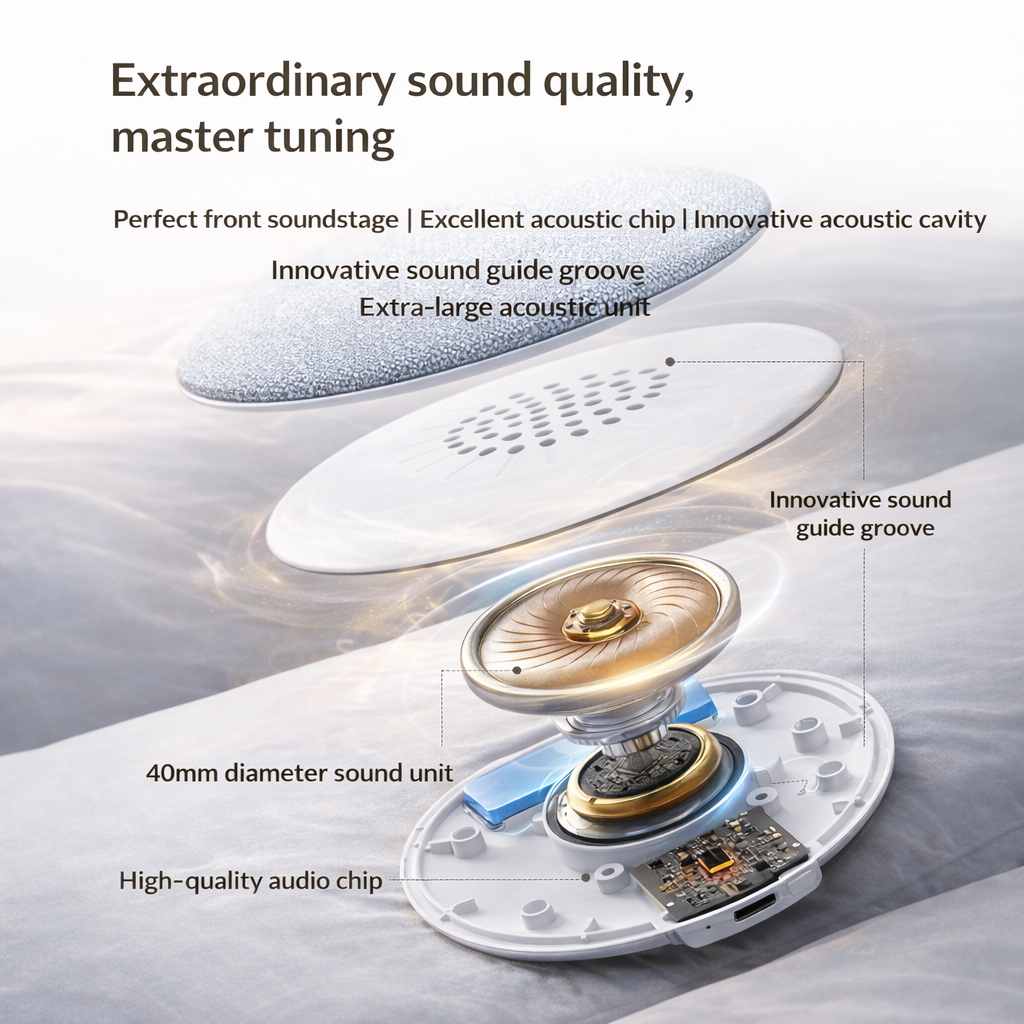 Extraordinary sound quality, master tuning

Perfect front soundstage | Excellent acoustic chip | Innovative acoustic cavity

Innovative sound guide groove
Extra-large acoustic unit

Innovative sound guide groove

40mm diameter sound unit

High-quality audio chip